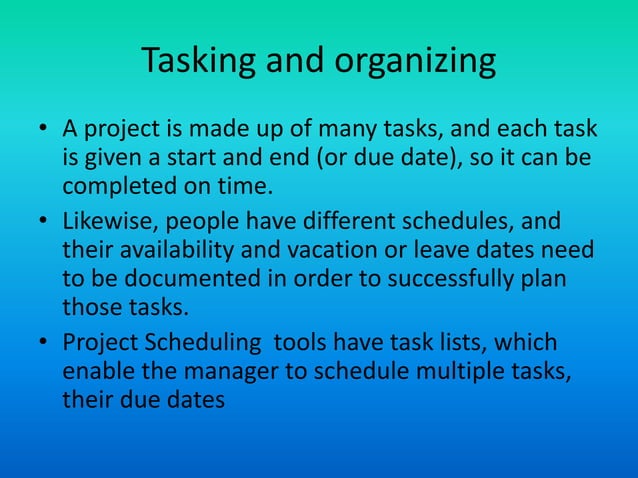 Tasking and organizing

• A project is made up of many tasks, and each task is given a start and end (or due date), so it can be completed on time.

• Likewise, people have different schedules, and their availability and vacation or leave dates need to be documented in order to successfully plan those tasks.

• Project Scheduling  tools have task lists, which enable the manager to schedule multiple tasks, their due dates